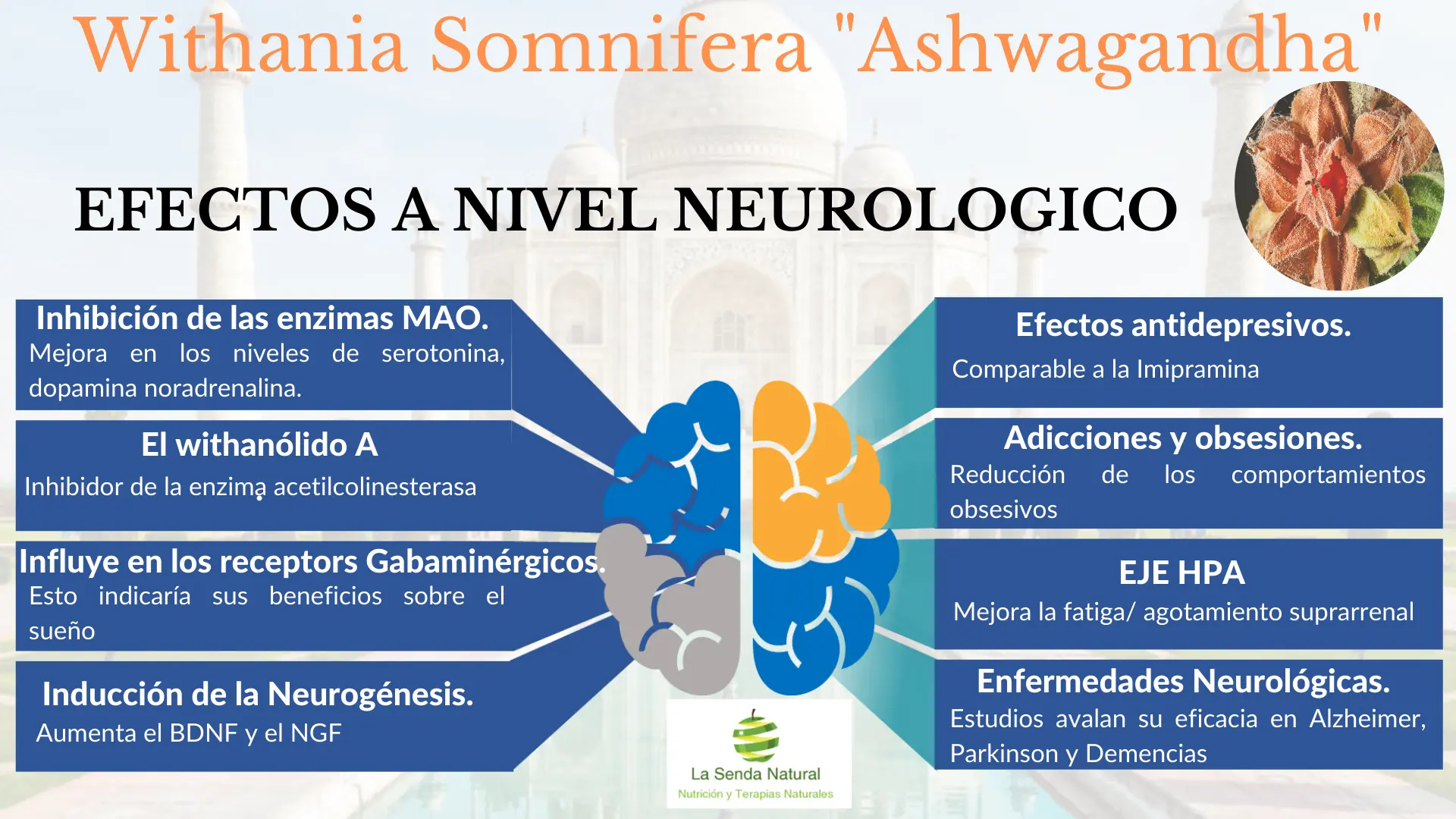 Withania Somnifera "Ashwagandha"

EFECTOS A NIVEL NEUROLOGICO

Inhibición de las enzimas MAO.
Mejora en los niveles de serotonina, dopamina noradrenalina.

El withanólido A
Inhibidor de la enzima acetilcolinesterasa

Influye en los receptors Gabaminérgicos.
Esto indicaría sus beneficios sobre el sueño

Inducción de la Neurogénesis.
Aumenta el BDNF y el NGF

Efectos antidepresivos.
Comparable a la Imipramina

Adicciones y obsesiones.
Reducción de los comportamientos obsesivos

EJE HPA
Mejora la fatiga/ agotamiento suprarrenal

Enfermedades Neurológicas.
Estudios avalan su eficacia en Alzheimer, Parkinson y Demencias

La Senda Natural
Nutrición y Terapias Naturales